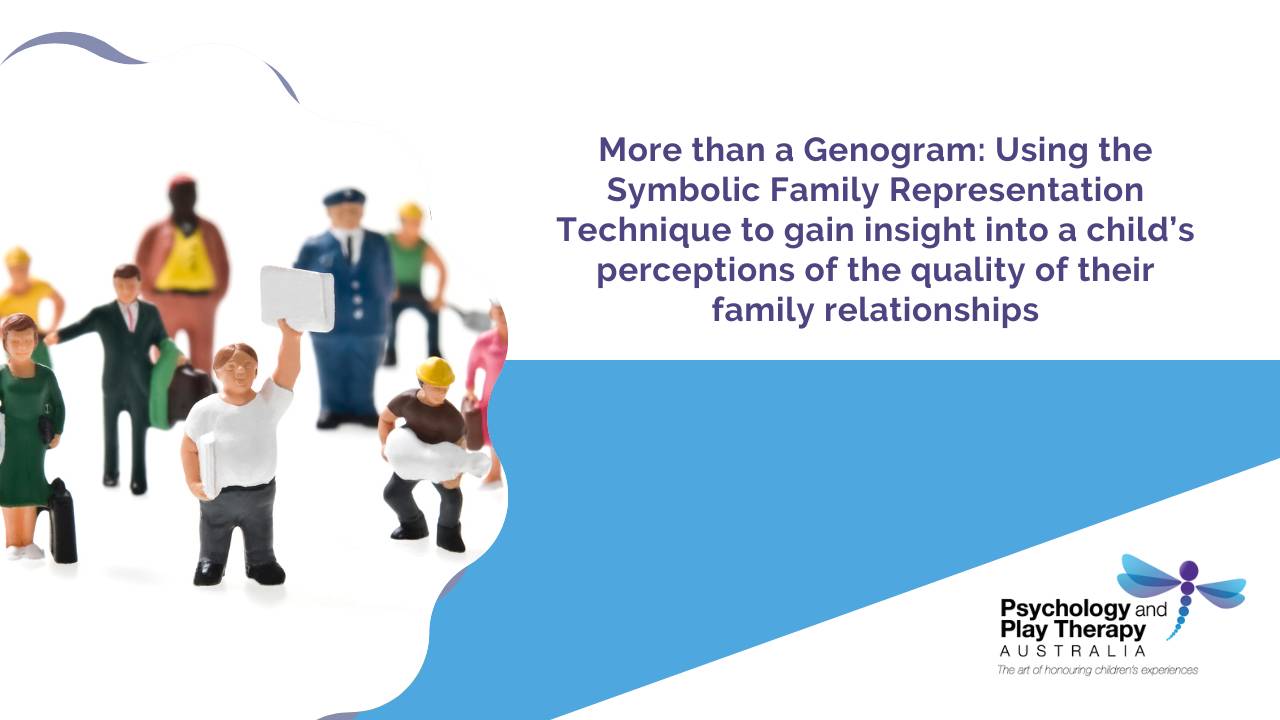 More than a Genogram: Using the Symbolic Family Representation Technique to gain insight into a child's perceptions of the quality of their family relationships

Psychology and Play Therapy
AUSTRALIA
The art of honouring children's experiences